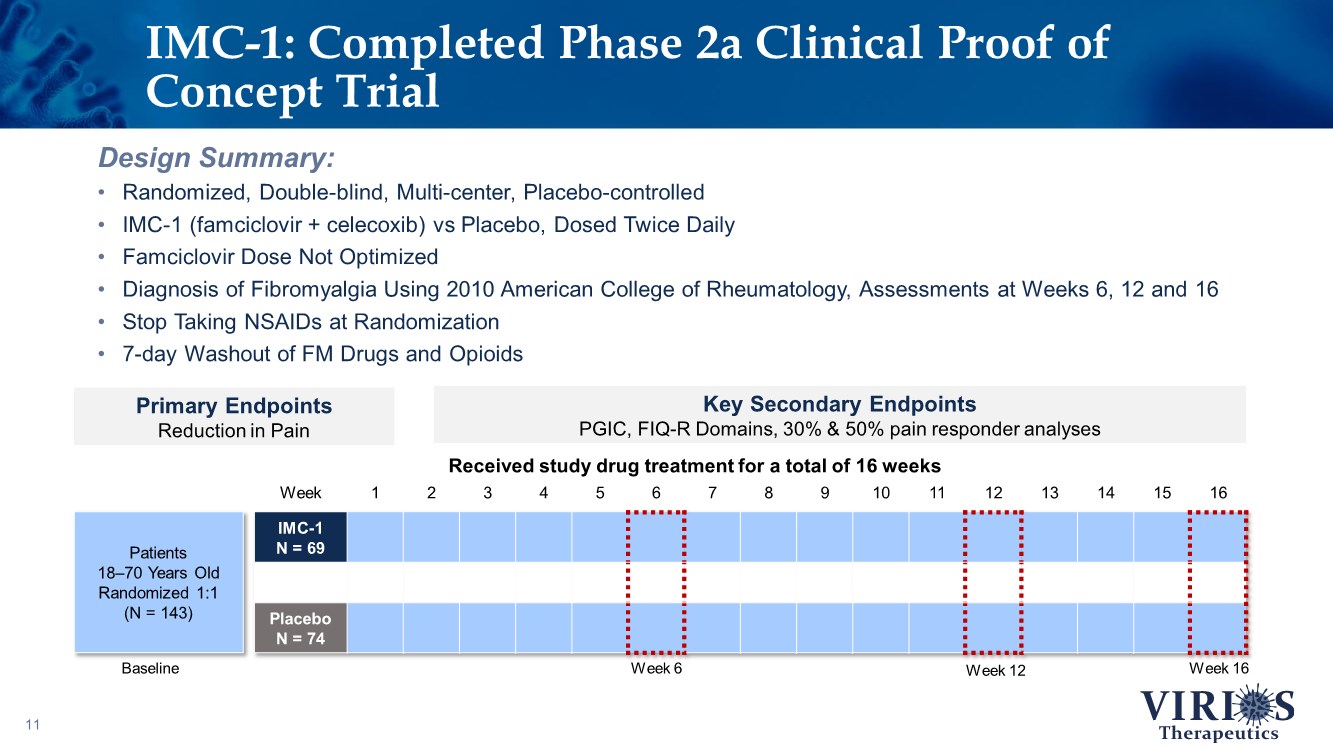 IMC-1: Completed Phase 2a Clinical Proof of Concept Trial

Design Summary:

• Randomized, Double-blind, Multi-center, Placebo-controlled
• IMC-1 (famciclovir + celecoxib) vs Placebo, Dosed Twice Daily
• Famciclovir Dose Not Optimized
• Diagnosis of Fibromyalgia Using 2010 American College of Rheumatology, Assessments at Weeks 6, 12 and 16
• Stop Taking NSAIDs at Randomization
• 7-day Washout of FM Drugs and Opioids

Primary Endpoints
Reduction in Pain

Key Secondary Endpoints
PGIC, FIQ-R Domains, 30% & 50% pain responder analyses

Received study drug treatment for a total of 16 weeks

Week 1 2 3 4 5 6 7 8 9 10 11 12 13 14 15 16

Patients
18–70 Years Old
Randomized 1:1
(N = 143)

IMC-1
N = 69

Placebo
N = 74

Baseline

Week 6

Week 12

Week 16

11

VIRIOS
Therapeutics